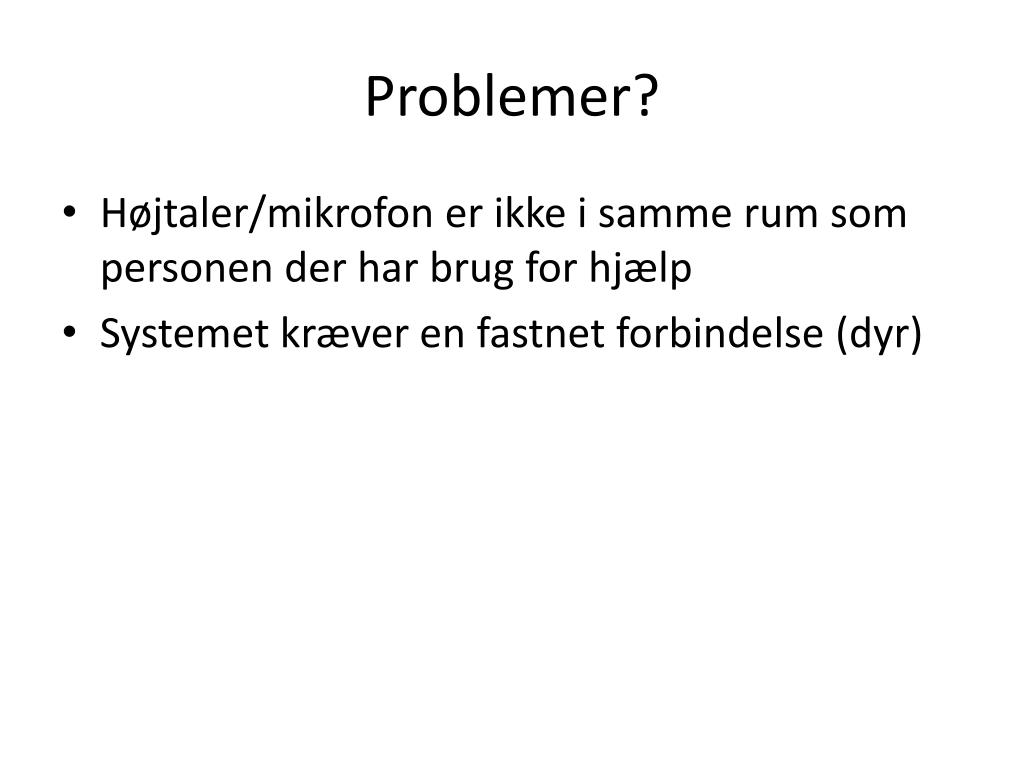 Problemer?

• Højtaler/mikrofon er ikke i samme rum som personen der har brug for hjælp
• Systemet kræver en fastnet forbindelse (dyr)